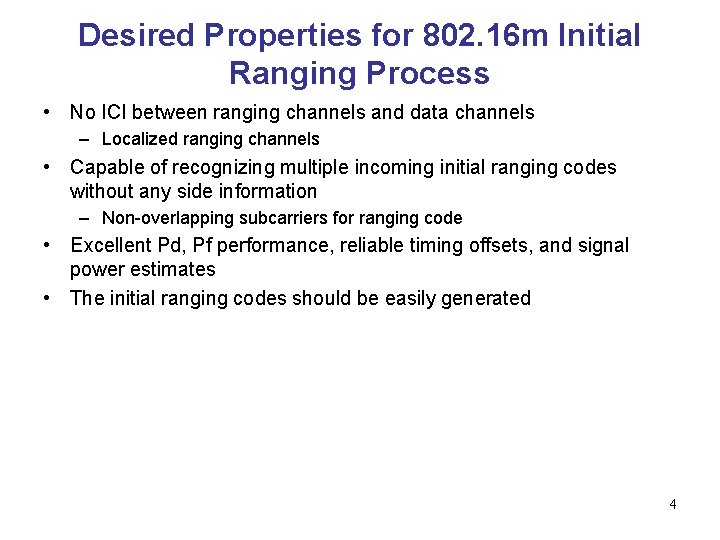 Desired Properties for 802.16m Initial Ranging Process

• No ICI between ranging channels and data channels
  – Localized ranging channels
• Capable of recognizing multiple incoming initial ranging codes without any side information
  – Non-overlapping subcarriers for ranging code
• Excellent Pd, Pf performance, reliable timing offsets, and signal power estimates
• The initial ranging codes should be easily generated

4